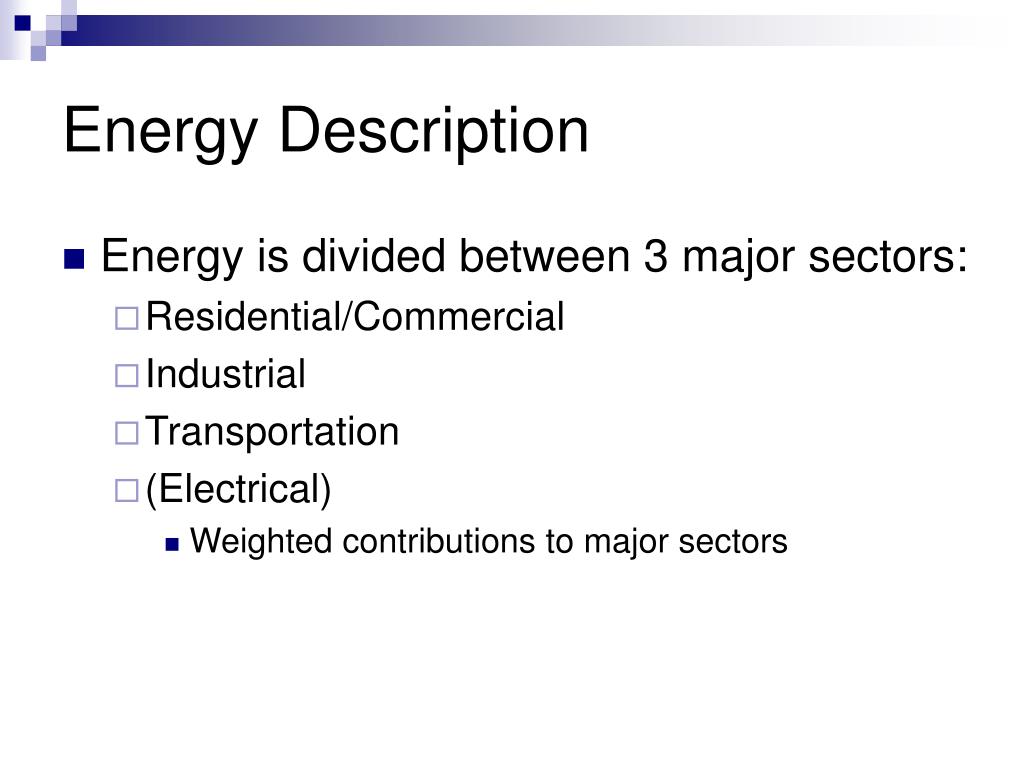 Energy Description

Energy is divided between 3 major sectors:

Residential/Commercial

Industrial

Transportation

(Electrical)

Weighted contributions to major sectors